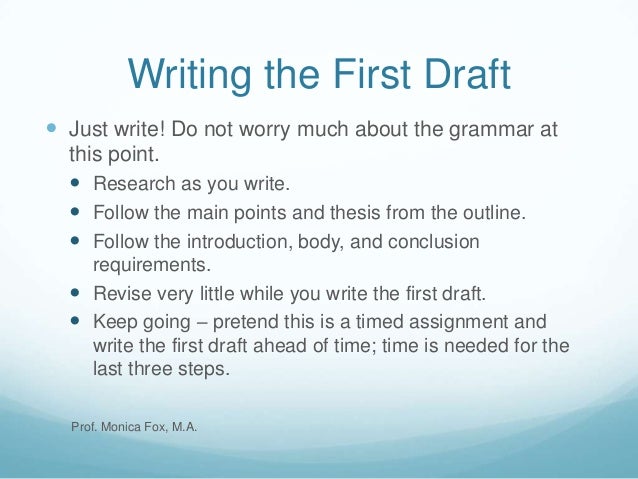 Writing the First Draft

- Just write! Do not worry much about the grammar at this point.
  - Research as you write.
  - Follow the main points and thesis from the outline.
  - Follow the introduction, body, and conclusion requirements.
  - Revise very little while you write the first draft.
  - Keep going – pretend this is a timed assignment and write the first draft ahead of time; time is needed for the last three steps.

Prof. Monica Fox, M.A.